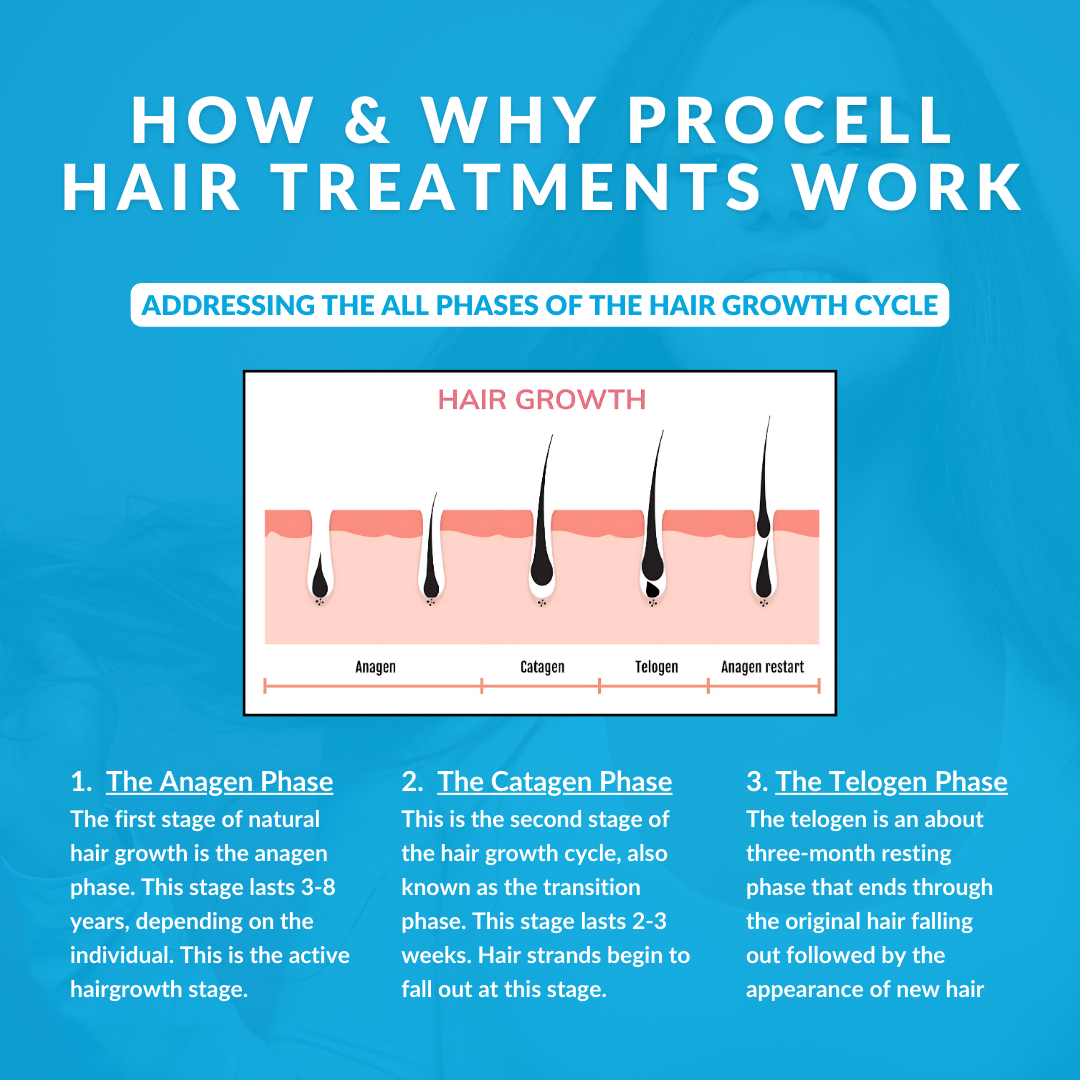 HOW & WHY PROCELL HAIR TREATMENTS WORK

ADDRESSING THE ALL PHASES OF THE HAIR GROWTH CYCLE

HAIR GROWTH

Anagen

Catagen

Telogen

Anagen restart

1. The Anagen Phase
The first stage of natural hair growth is the anagen phase. This stage lasts 3-8 years, depending on the individual. This is the active hairgrowth stage.

2. The Catagen Phase
This is the second stage of the hair growth cycle, also known as the transition phase. This stage lasts 2-3 weeks. Hair strands begin to fall out at this stage.

3. The Telogen Phase
The telogen is an about three-month resting phase that ends through the original hair falling out followed by the appearance of new hair